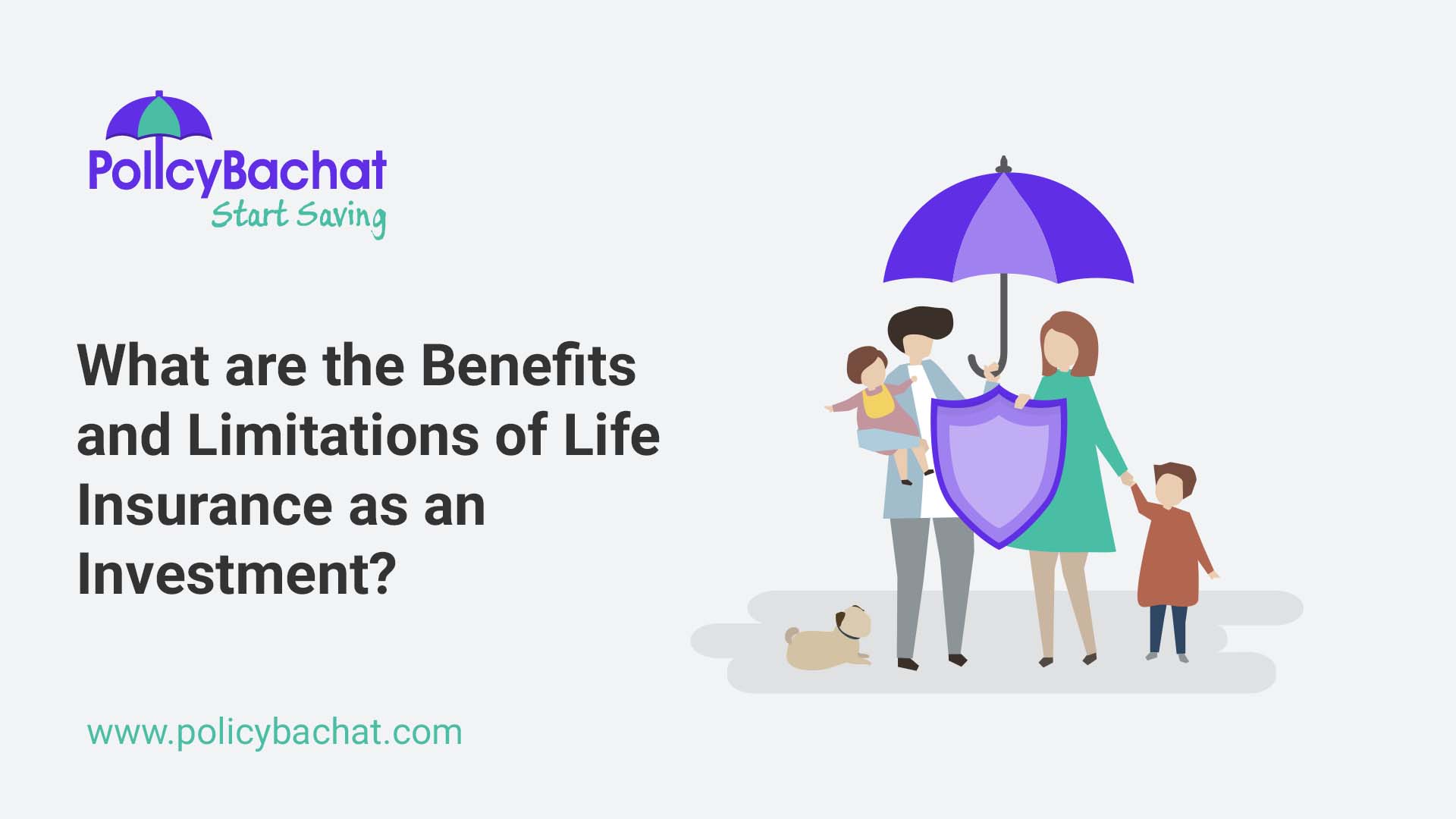 PolicyBachat
Start Saving

What are the Benefits and Limitations of Life Insurance as an Investment?

www.policybachat.com